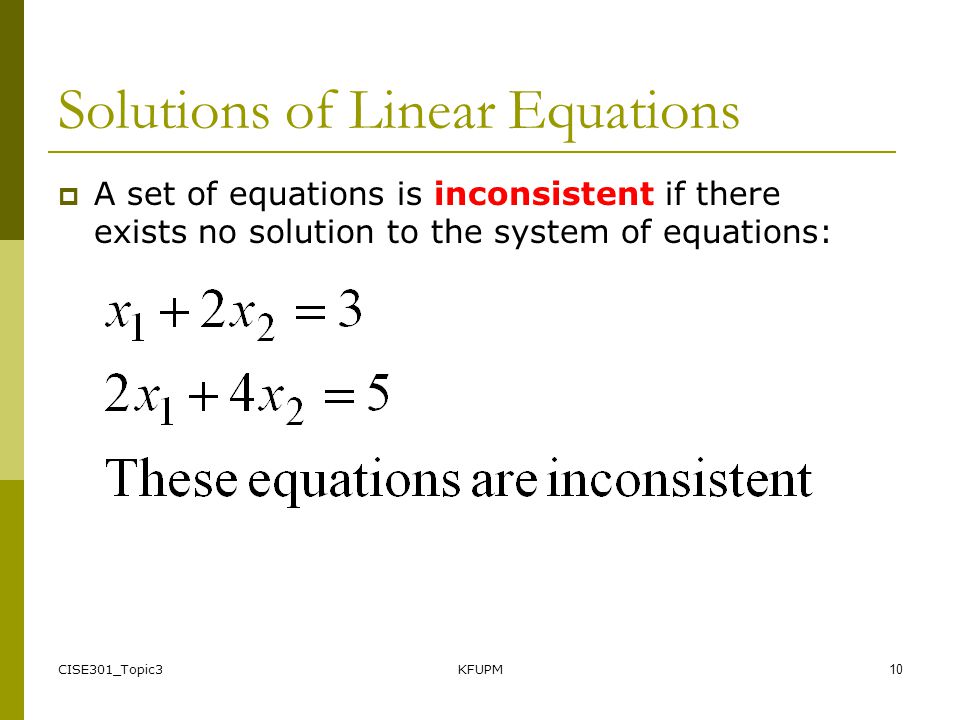 Solutions of Linear Equations

A set of equations is inconsistent if there exists no solution to the system of equations:

$x_1 + 2x_2 = 3$

$2x_1 + 4x_2 = 5$

These equations are inconsistent

CISE301_Topic3

KFUPM

10